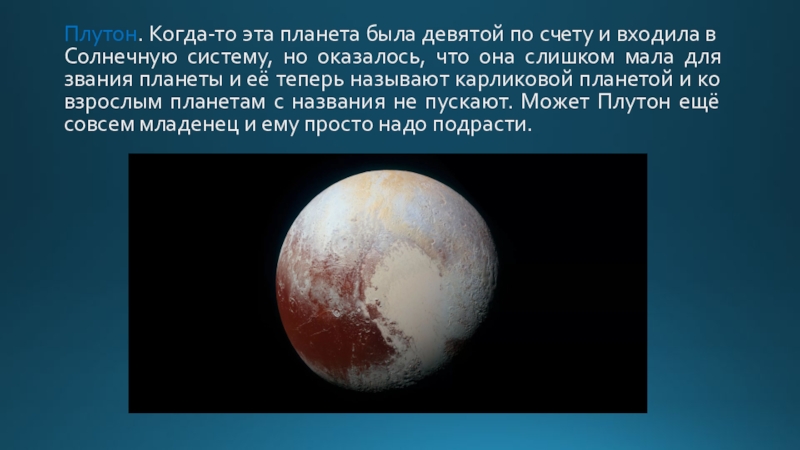 Плутон. Когда-то эта планета была девятой по счету и входила в Солнечную систему, но оказалось, что она слишком мала для звания планеты и её теперь называют карликовой планетой и ко взрослым планетам с названия не пускают. Может Плутон ещё совсем младенец и ему просто надо подрасти.